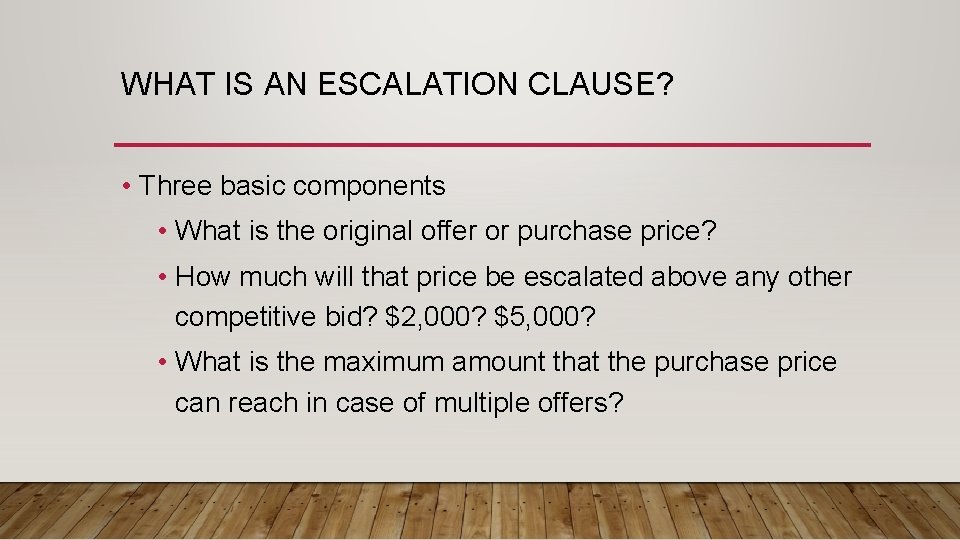 WHAT IS AN ESCALATION CLAUSE?

• Three basic components

• What is the original offer or purchase price?

• How much will that price be escalated above any other competitive bid? \$2,000? \$5,000?

• What is the maximum amount that the purchase price can reach in case of multiple offers?